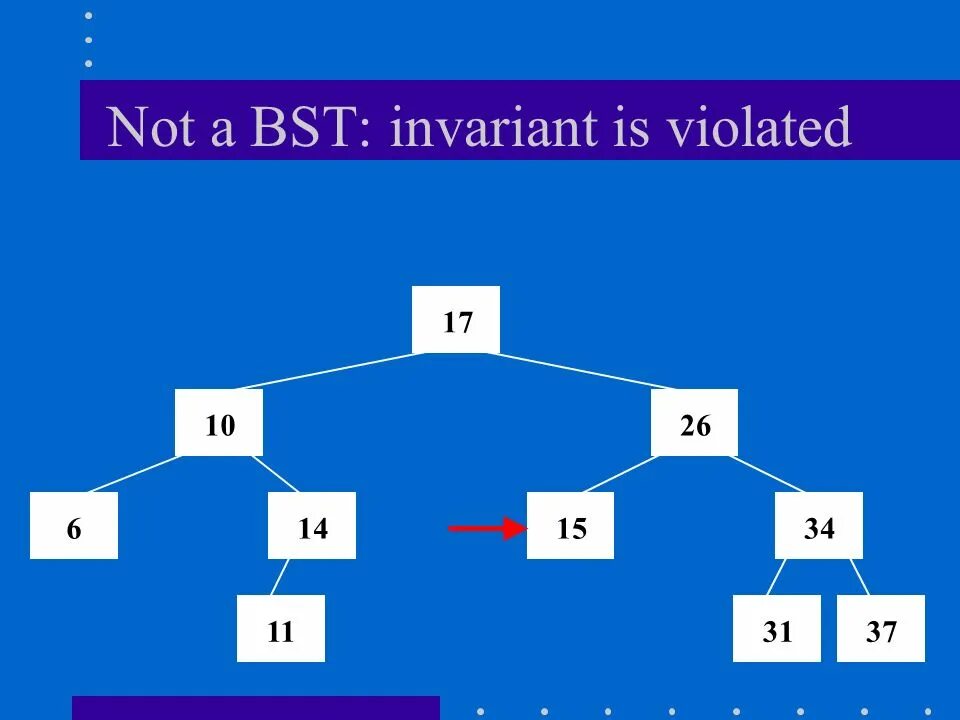 Not a BST: invariant is violated

17

10

26

6

14

15

34

11

31

37